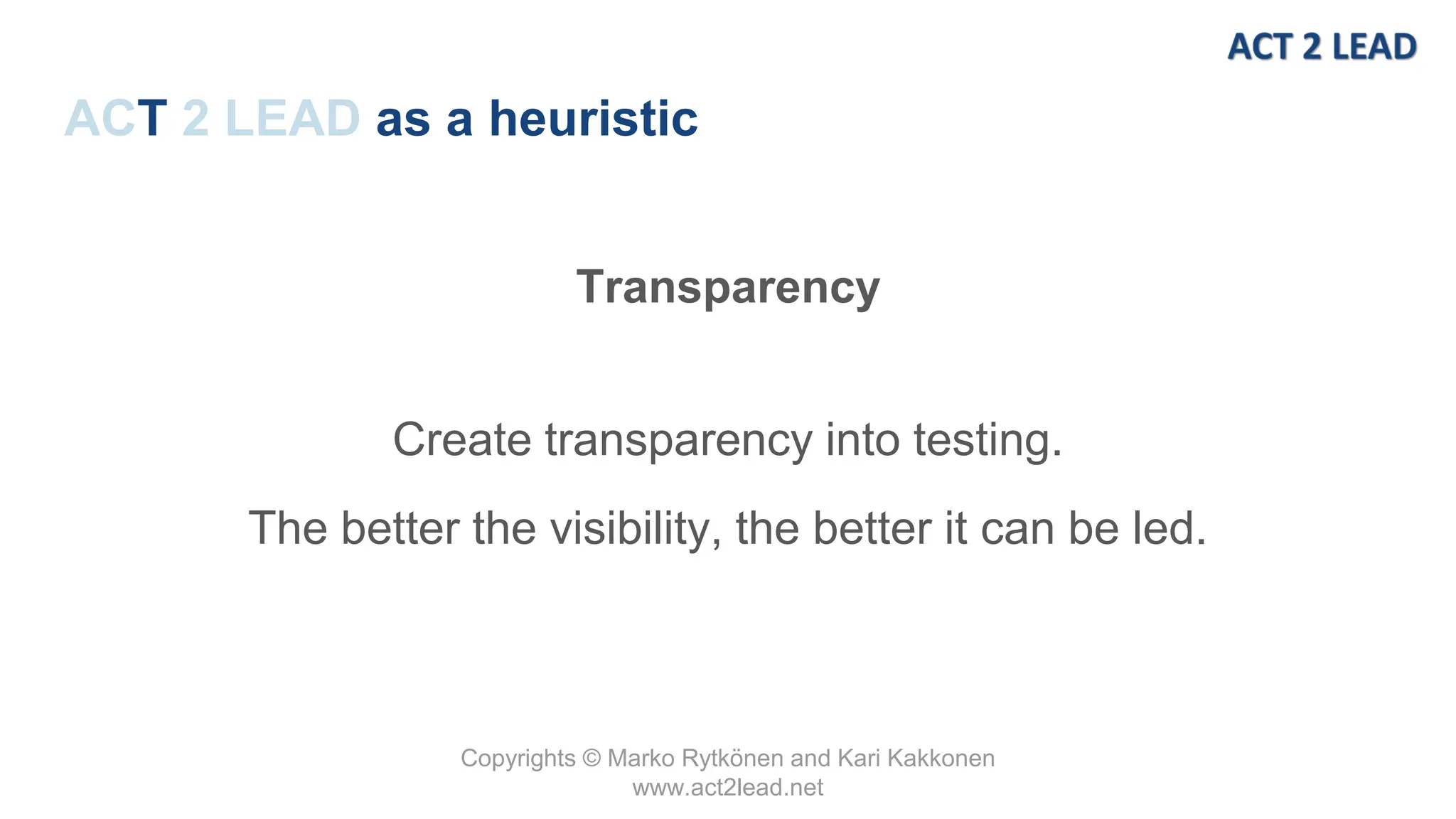 ACT 2 LEAD

ACT 2 LEAD as a heuristic

Transparency

Create transparency into testing.

The better the visibility, the better it can be led.

Copyrights © Marko Rytkönen and Kari Kakkonen
www.act2lead.net